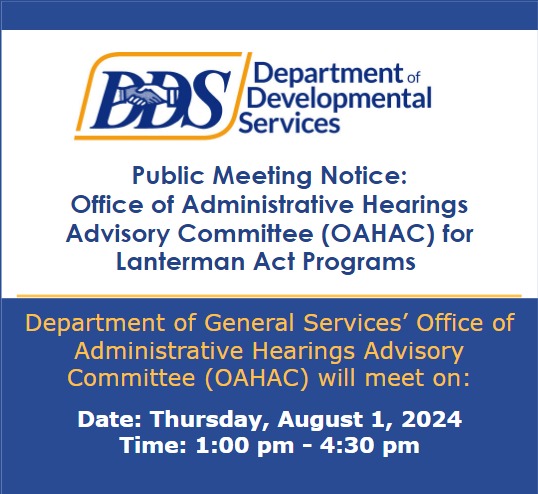 DDS Department of Developmental Services

Public Meeting Notice: Office of Administrative Hearings Advisory Committee (OAHAC) for Lanterman Act Programs

Department of General Services’ Office of Administrative Hearings Advisory Committee (OAHAC) will meet on:

Date: Thursday, August 1, 2024
Time: 1:00 pm - 4:30 pm